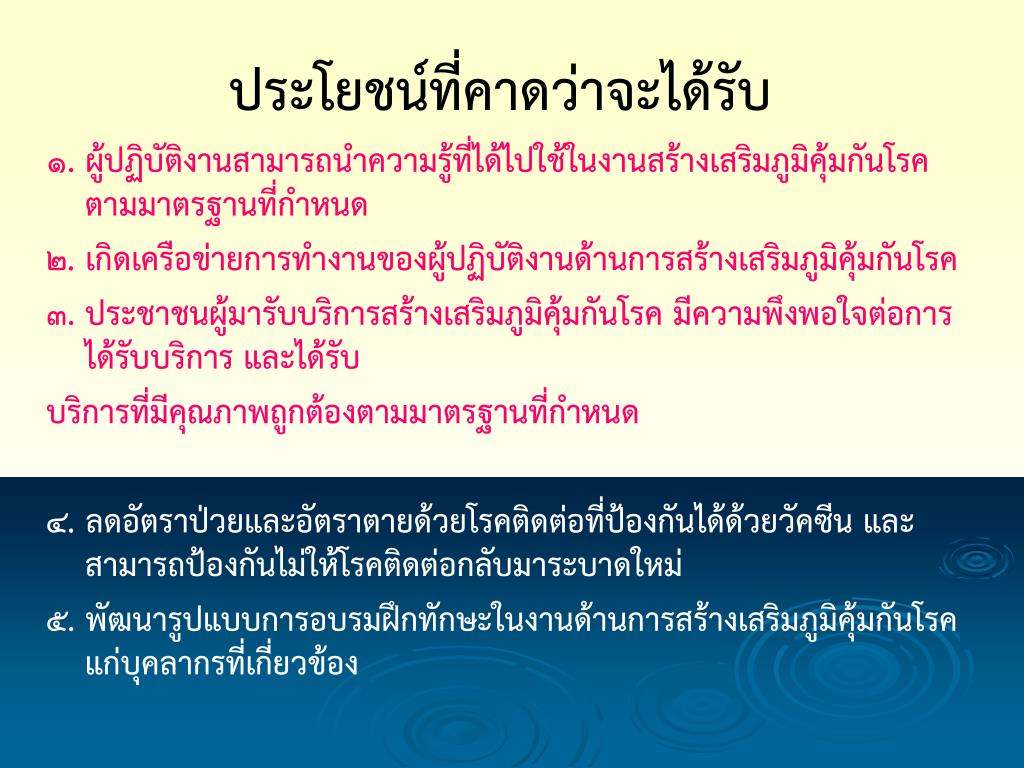 ประโยชน์ที่คาดว่าจะได้รับ

๑. ผู้ปฏิบัติงานสามารถนำความรู้ที่ได้ไปใช้ในงานสร้างเสริมภูมิคุ้มกันโรคตามมาตรฐานที่กำหนด

๒. เกิดเครือข่ายการทำงานของผู้ปฏิบัติงานด้านการสร้างเสริมภูมิคุ้มกันโรค

๓. ประชาชนผู้มารับบริการสร้างเสริมภูมิคุ้มกันโรค มีความพึงพอใจต่อการได้รับบริการ และได้รับ

บริการที่มีคุณภาพถูกต้องตามมาตรฐานที่กำหนด

๔. ลดอัตราป่วยและอัตราตายด้วยโรคติดต่อที่ป้องกันได้ด้วยวัคซีน และสามารถป้องกันไม่ให้โรคติดต่อกลับมาระบาดใหม่

๕. พัฒนารูปแบบการอบรมฝึกทักษะในงานด้านการสร้างเสริมภูมิคุ้มกันโรคแก่บุคลากรที่เกี่ยวข้อง